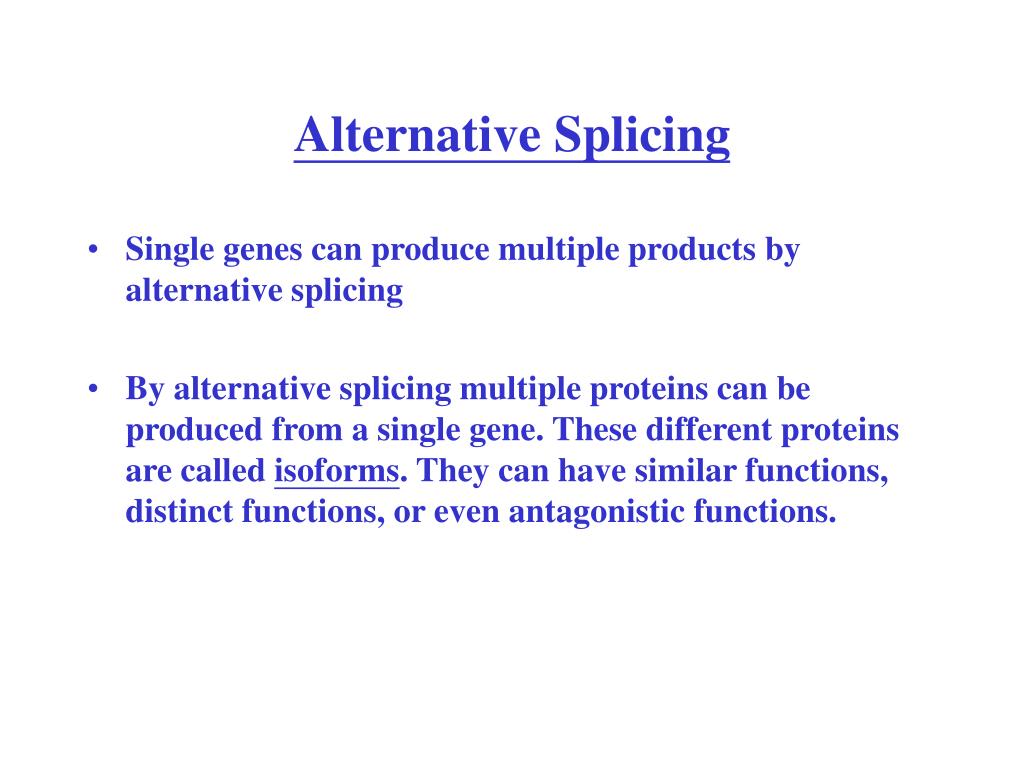 Alternative Splicing

• Single genes can produce multiple products by alternative splicing

• By alternative splicing multiple proteins can be produced from a single gene. These different proteins are called isoforms. They can have similar functions, distinct functions, or even antagonistic functions.